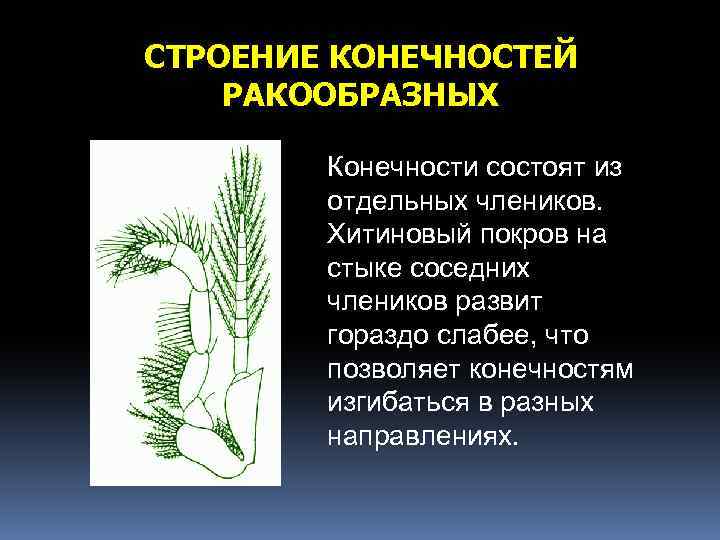 СТРОЕНИЕ КОНЕЧНОСТЕЙ РАКООБРАЗНЫХ

Конечности состоят из отдельных члеников. Хитиновый покров на стыке соседних члеников развит гораздо слабее, что позволяет конечностям изгибаться в разных направлениях.